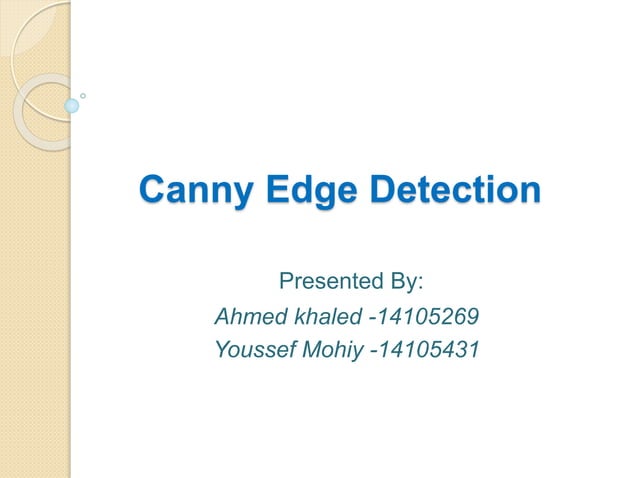 Canny Edge Detection

Presented By:
Ahmed khaled -14105269
Youssef Mohiy -14105431